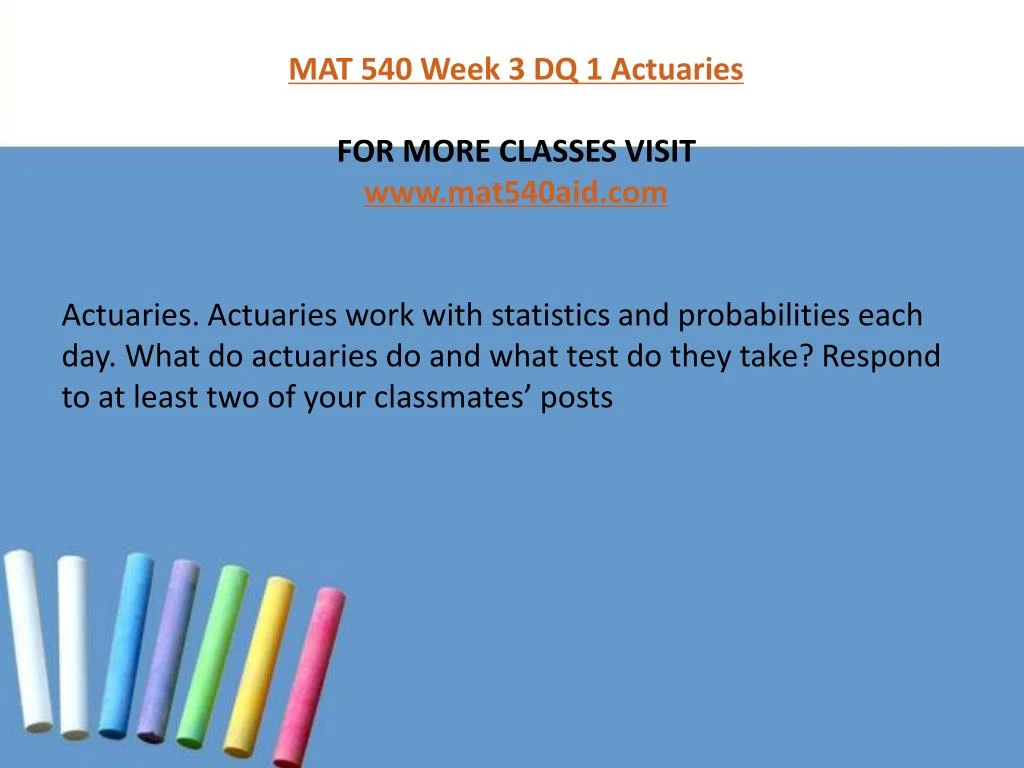 MAT 540 Week 3 DQ 1 Actuaries

FOR MORE CLASSES VISIT
www.mat540aid.com

Actuaries. Actuaries work with statistics and probabilities each day. What do actuaries do and what test do they take? Respond to at least two of your classmates’ posts